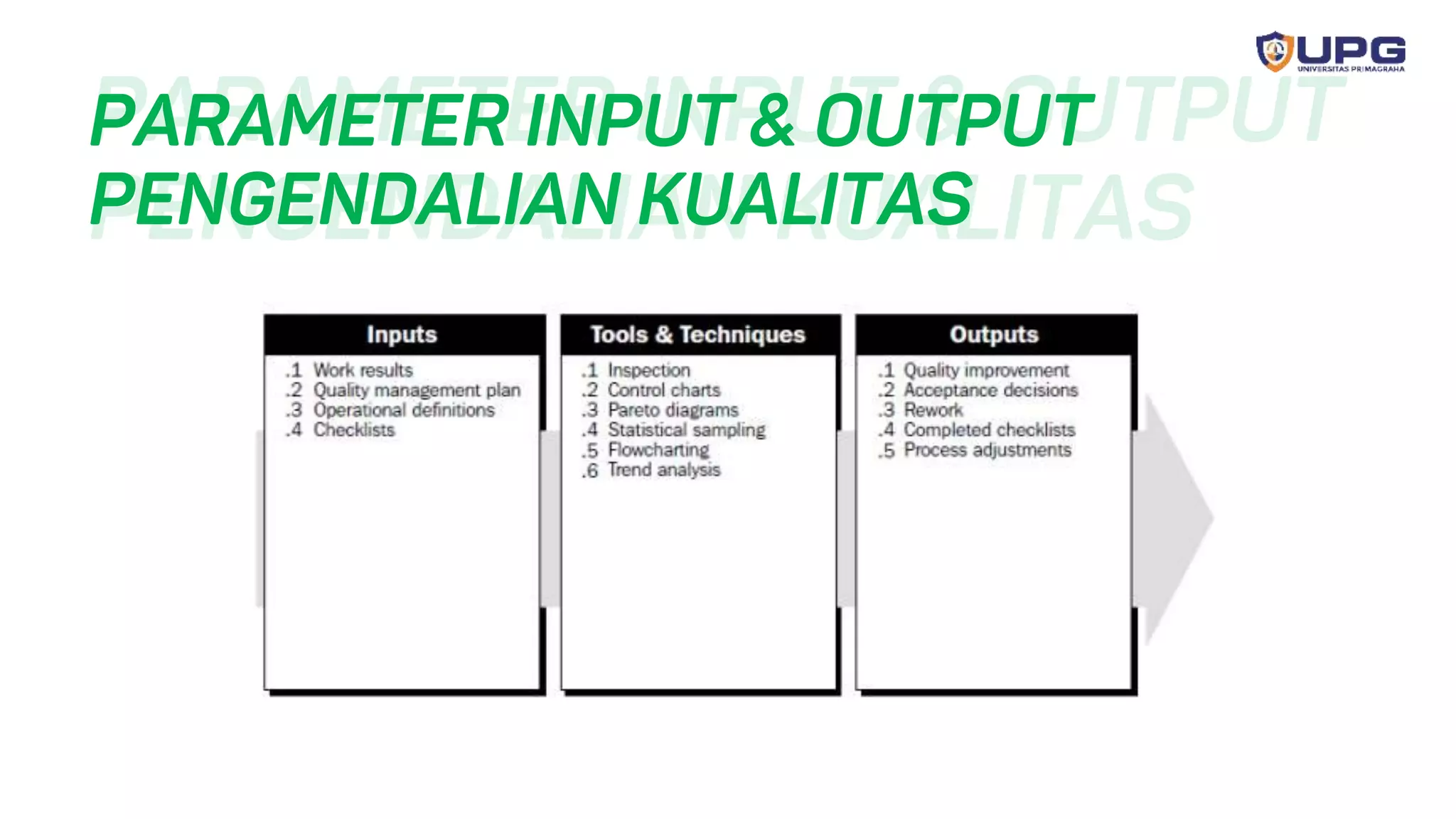 UPG
UNIVERSITAS PRIMAGRAHA

PARAMETER INPUT & OUTPUT PENGENDALIAN KUALITAS

Inputs
.1 Work results
.2 Quality management plan
.3 Operational definitions
.4 Checklists

Tools & Techniques
.1 Inspection
.2 Control charts
.3 Pareto diagrams
.4 Statistical sampling
.5 Flowcharting
.6 Trend analysis

Outputs
.1 Quality improvement
.2 Acceptance decisions
.3 Rework
.4 Completed checklists
.5 Process adjustments